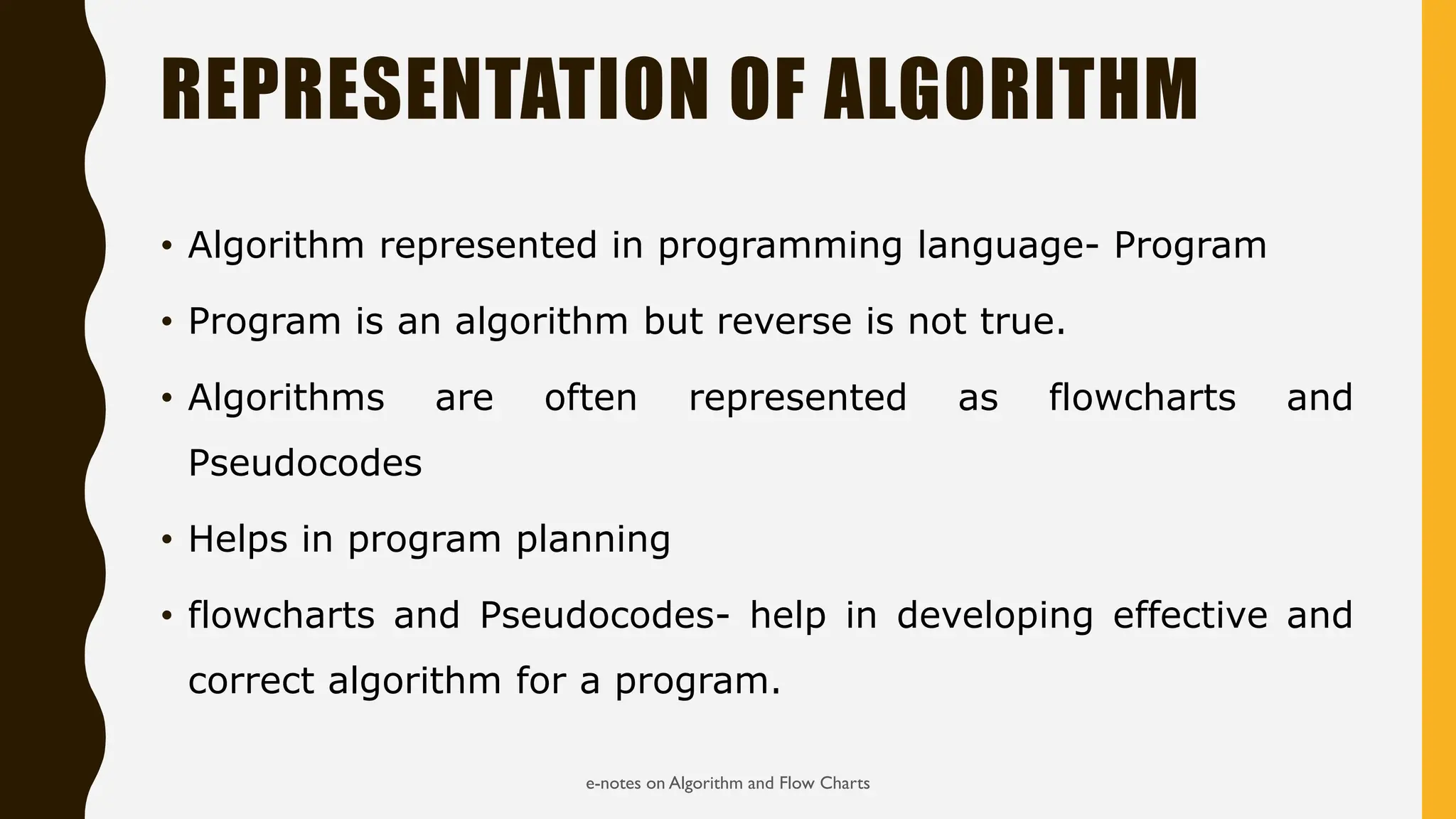 REPRESENTATION OF ALGORITHM

• Algorithm represented in programming language- Program

• Program is an algorithm but reverse is not true.

• Algorithms are often represented as flowcharts and Pseudocodes

• Helps in program planning

• flowcharts and Pseudocodes- help in developing effective and correct algorithm for a program.

e-notes on Algorithm and Flow Charts